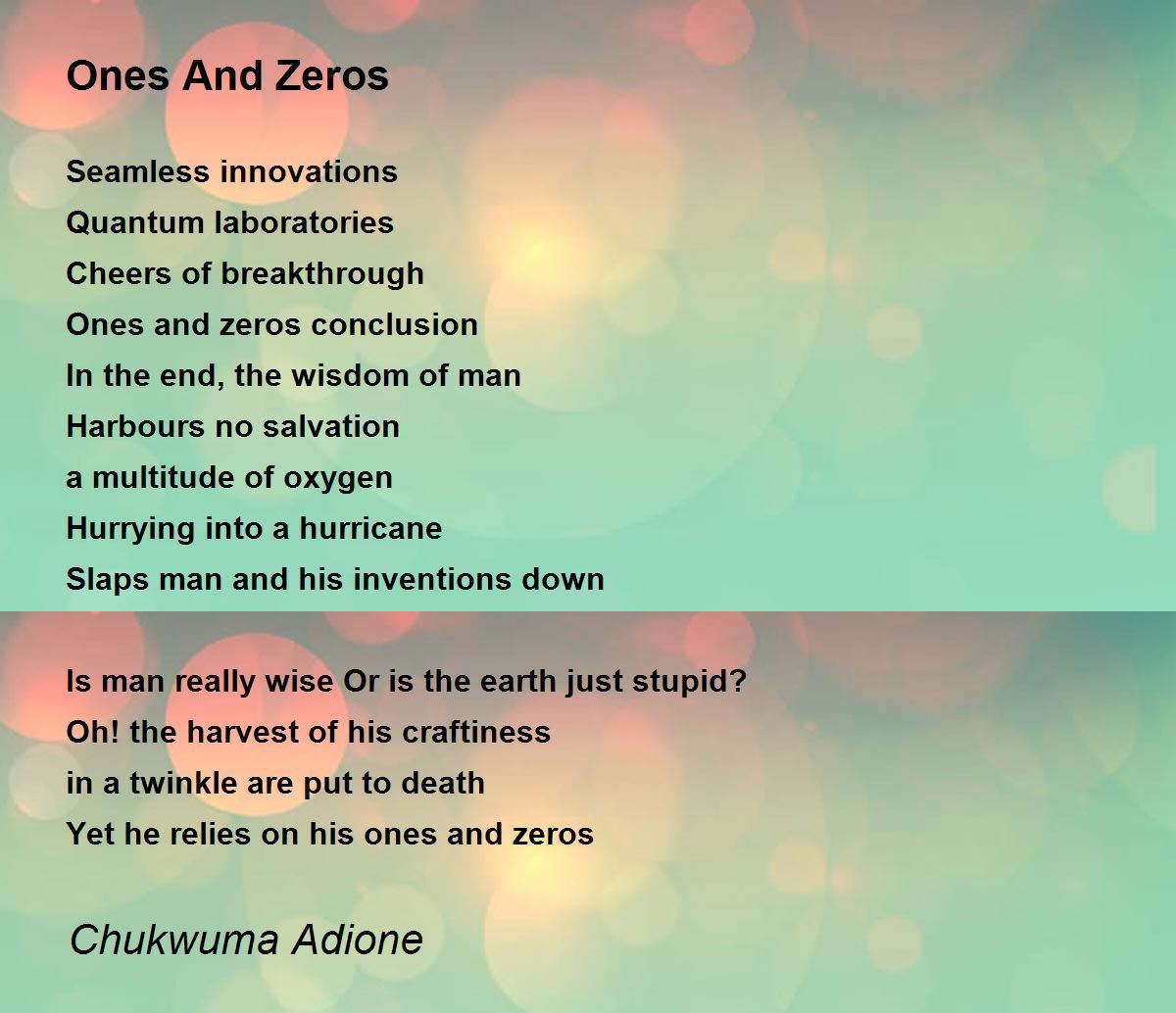 Ones And Zeros

Seamless innovations
Quantum laboratories
Cheers of breakthrough
Ones and zeros conclusion
In the end, the wisdom of man
Harbours no salvation
a multitude of oxygen
Hurrying into a hurricane
Slaps man and his inventions down

Is man really wise Or is the earth just stupid?
Oh! the harvest of his craftiness
in a twinkle are put to death
Yet he relies on his ones and zeros

Chukwuma Adione